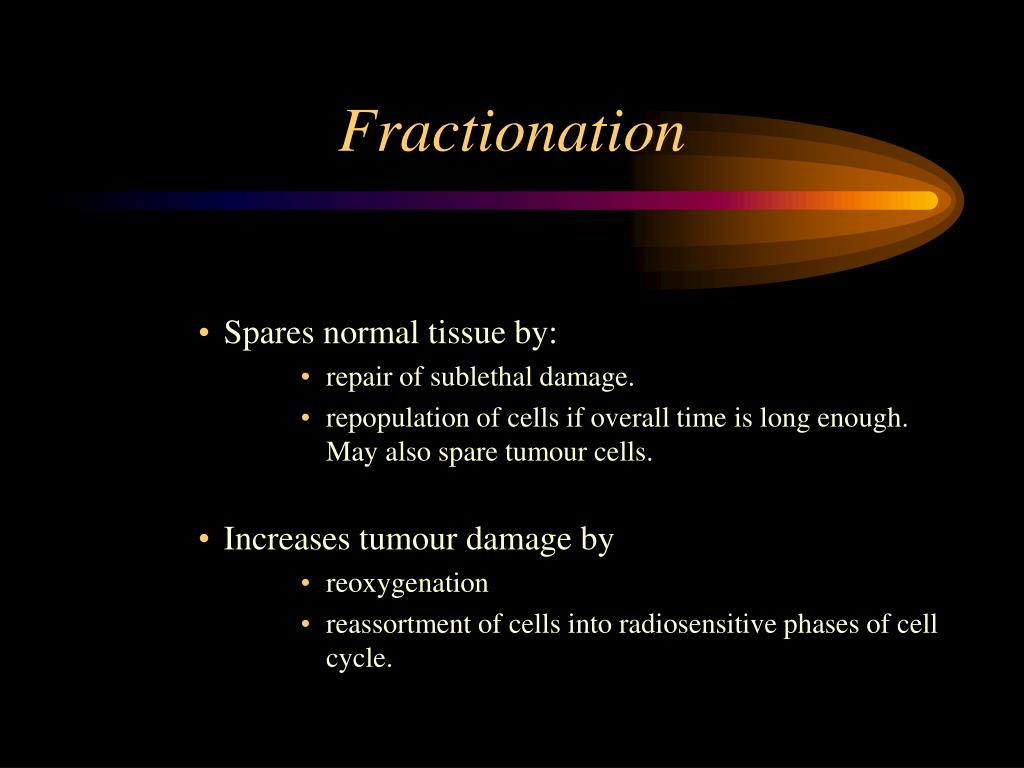 Fractionation

• Spares normal tissue by:
  • repair of sublethal damage.
  • repopulation of cells if overall time is long enough. May also spare tumour cells.

• Increases tumour damage by
  • reoxygenation
  • reassortment of cells into radiosensitive phases of cell cycle.